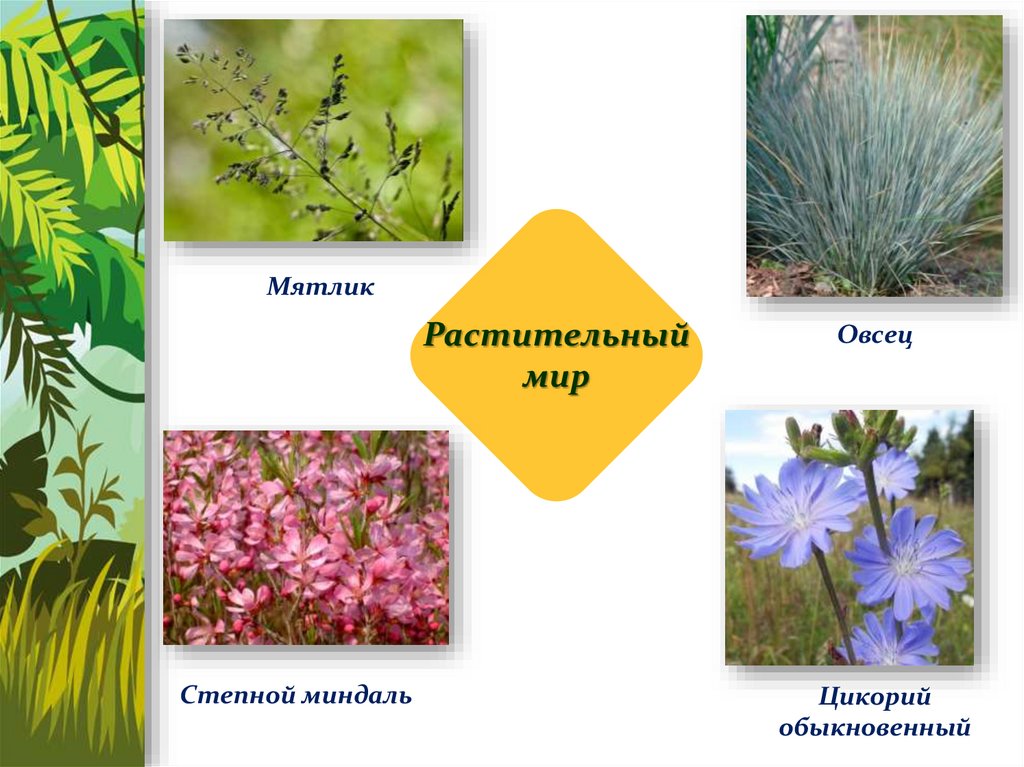 Мятлик

Растительный мир

Овсец

Степной миндаль

Цикорий обыкновенный